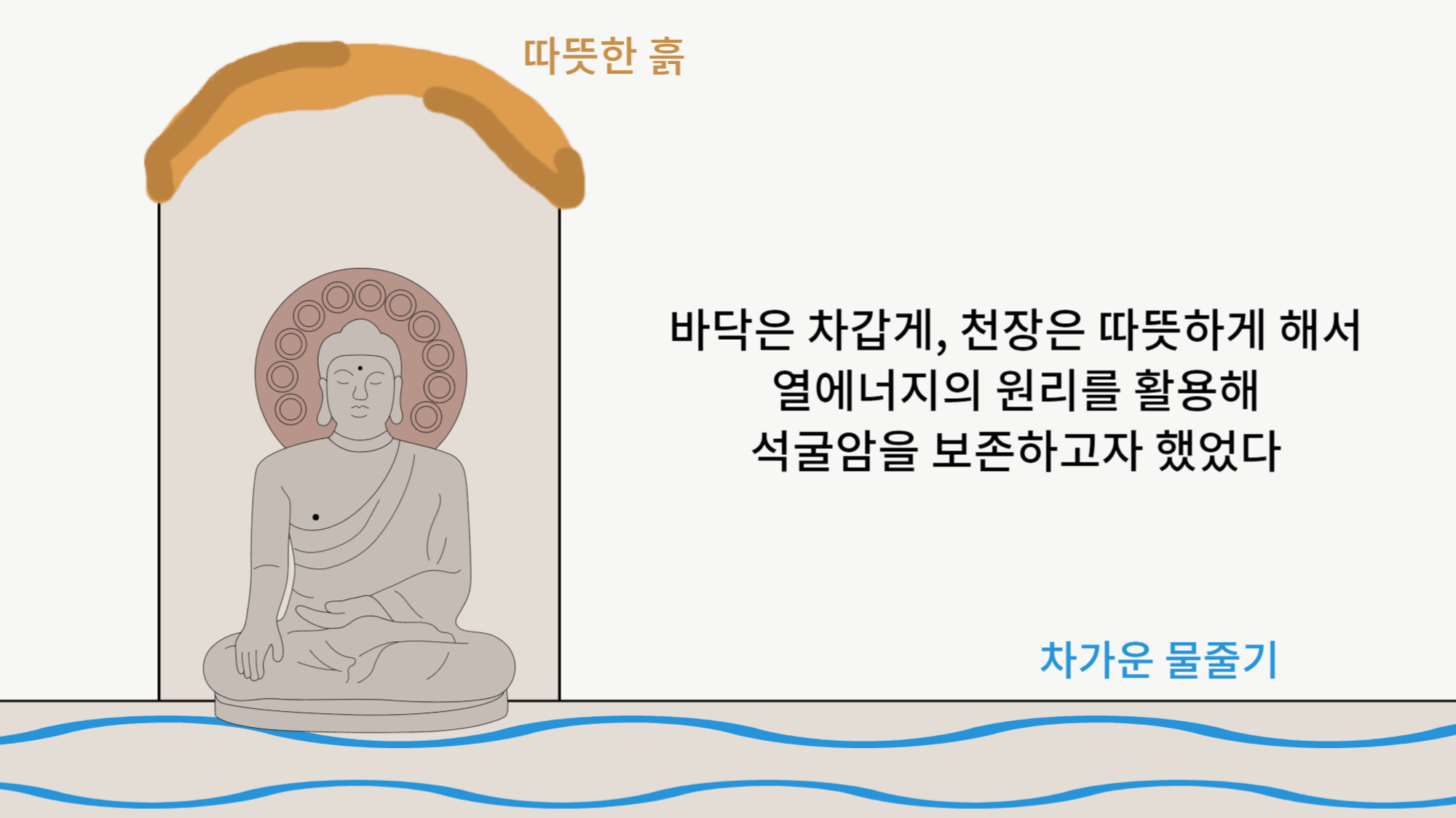 따뜻한 흙

바닥은 차갑게, 천장은 따뜻하게 해서
열에너지의 원리를 활용해
석굴암을 보존하고자 했었다

차가운 물줄기